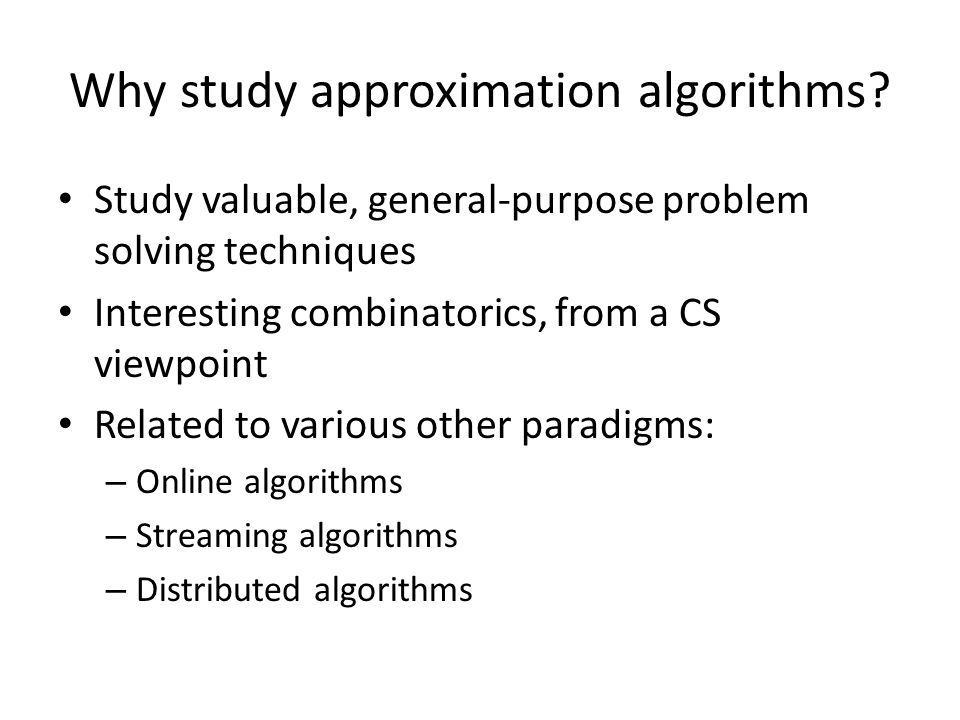 Why study approximation algorithms?

• Study valuable, general-purpose problem solving techniques
• Interesting combinatorics, from a CS viewpoint
• Related to various other paradigms:
– Online algorithms
– Streaming algorithms
– Distributed algorithms